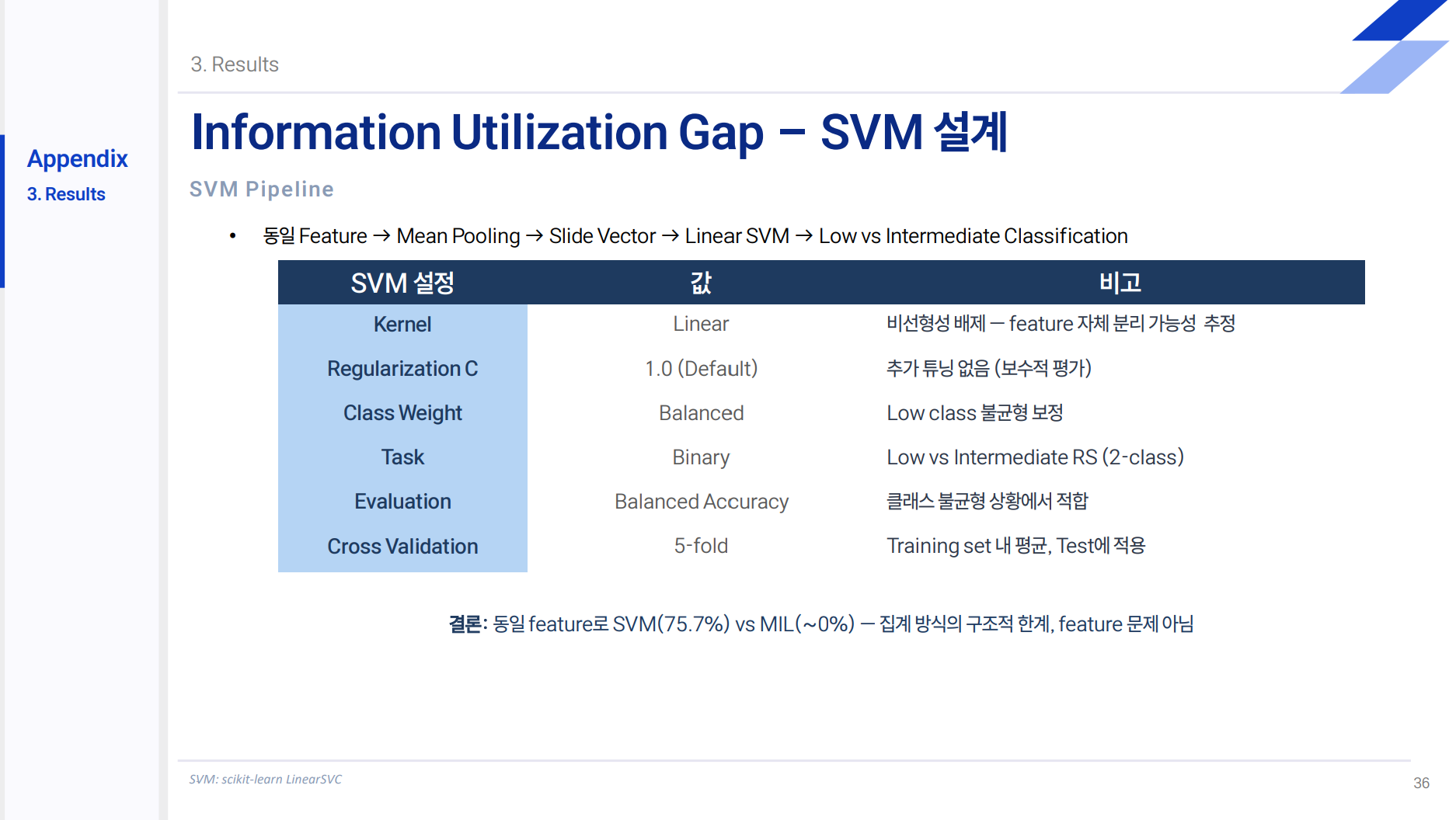 Appendix
3. Results

3. Results

Information Utilization Gap – SVM 설계

SVM Pipeline

• 동일 Feature → Mean Pooling → Slide Vector → Linear SVM → Low vs Intermediate Classification

| SVM 설정 | 값 | 비고 |
|---|---|---|
| Kernel | Linear | 비선형성 배제 — feature 자체 분리 가능성 추정 |
| Regularization C | 1.0 (Default) | 추가 튜닝 없음 (보수적 평가) |
| Class Weight | Balanced | Low class 불균형 보정 |
| Task | Binary | Low vs Intermediate RS (2-class) |
| Evaluation | Balanced Accuracy | 클래스 불균형 상황에서 적합 |
| Cross Validation | 5-fold | Training set 내 평균, Test에 적용 |

결론: 동일 feature로 SVM(75.7%) vs MIL(~0%) — 집계 방식의 구조적 한계, feature 문제 아님

SVM: scikit-learn LinearSVC

36